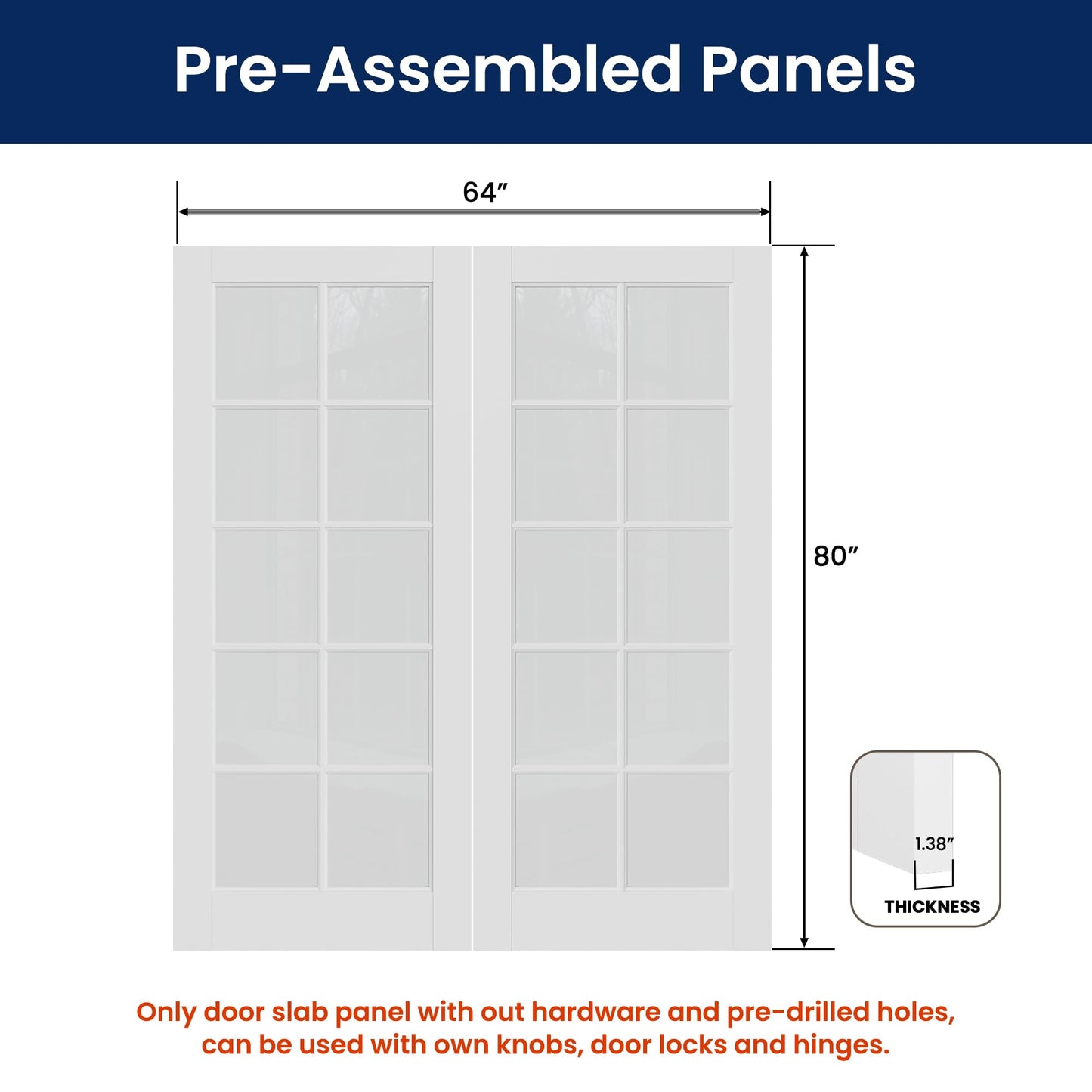 Pre-Assembled Panels

64″

80″

1.38″

THICKNESS

Only door slab panel with out hardware and pre-drilled holes, can be used with own knobs, door locks and hinges.